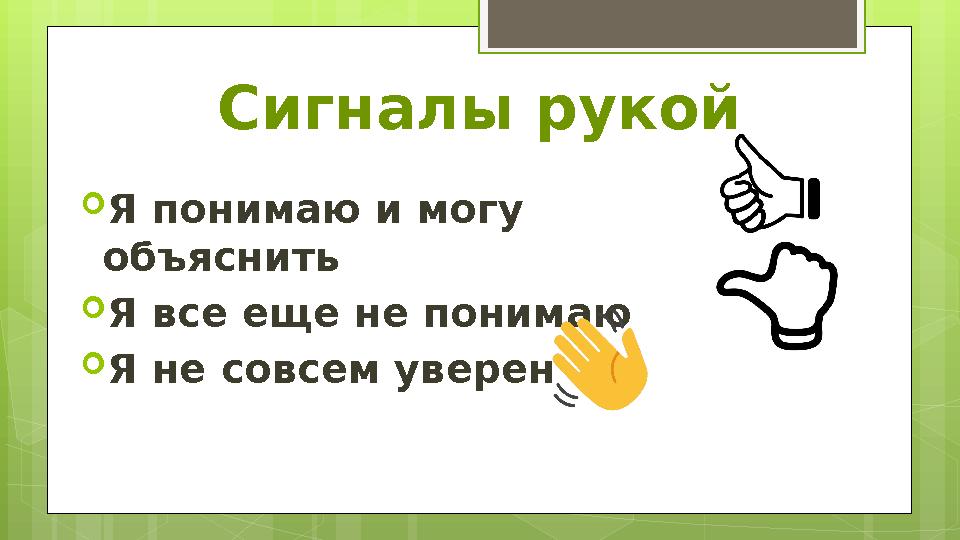 Сигналы рукой

Я понимаю и могу объяснить

Я все еще не понимаю

Я не совсем уверен